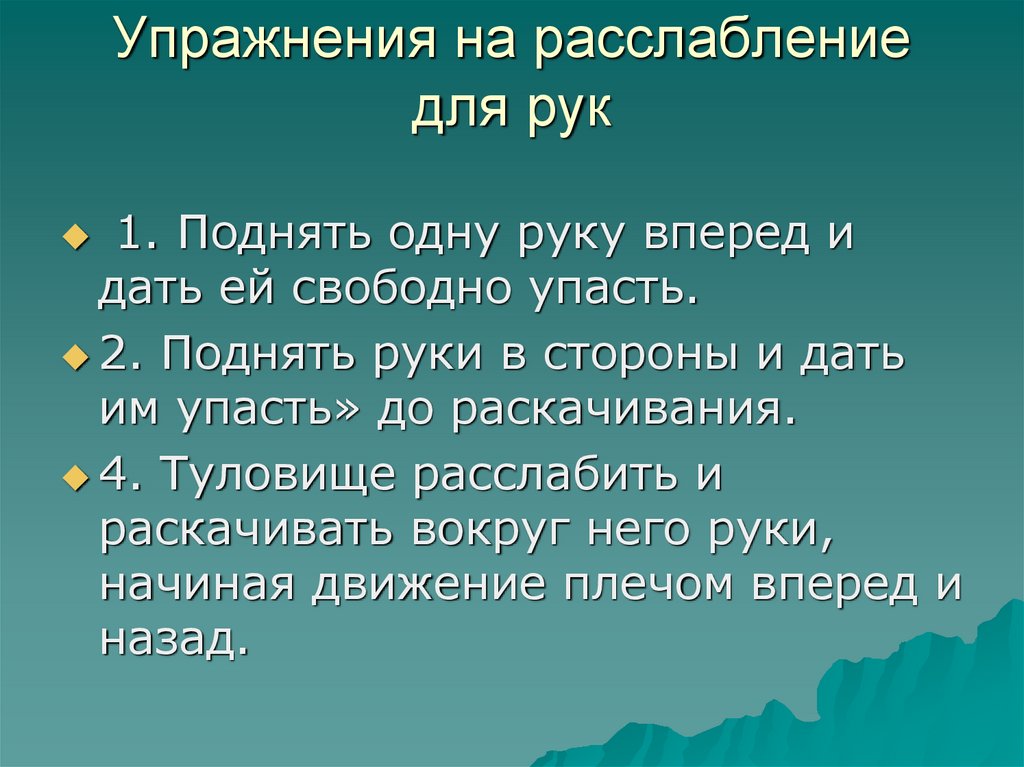 Упражнения на расслабление для рук

1. Поднять одну руку вперед и дать ей свободно упасть.

2. Поднять руки в стороны и дать им упасть» до раскачивания.

4. Туловище расслабить и раскачивать вокруг него руки, начиная движение плечом вперед и назад.